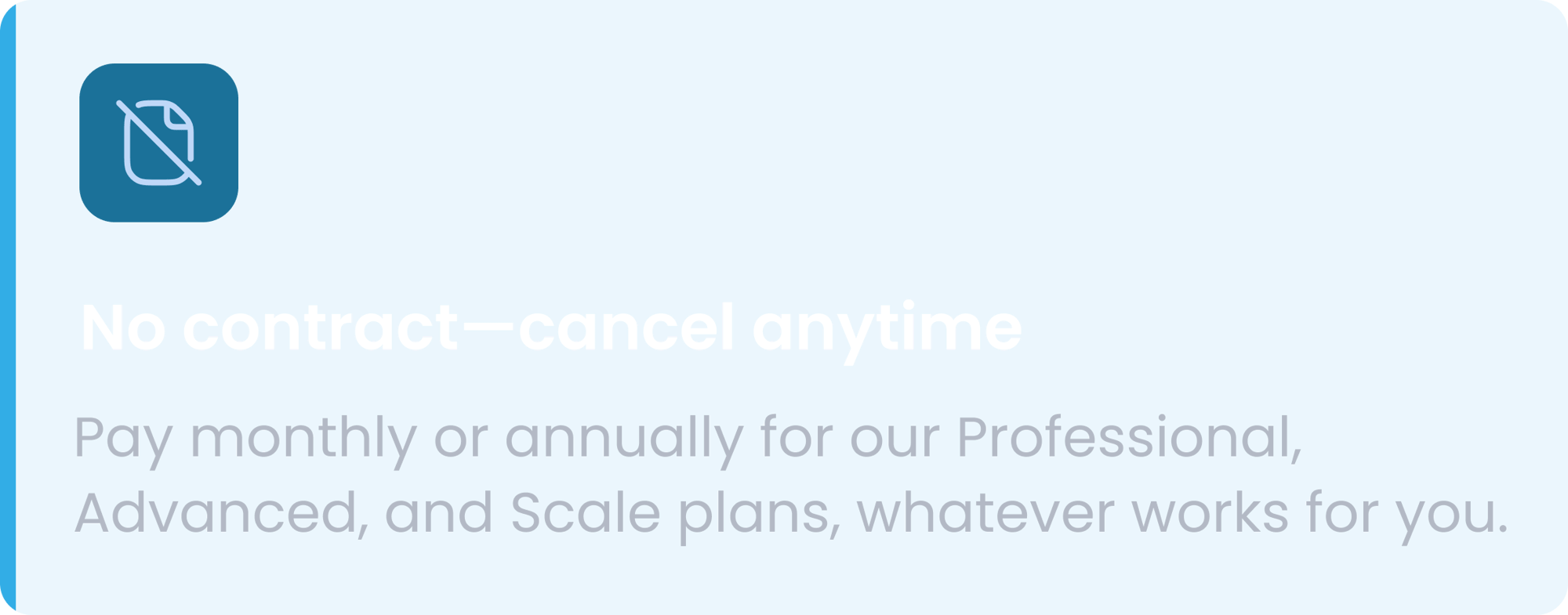 No contract—cancel anytime

Pay monthly or annually for our Professional, Advanced, and Scale plans, whatever works for you.